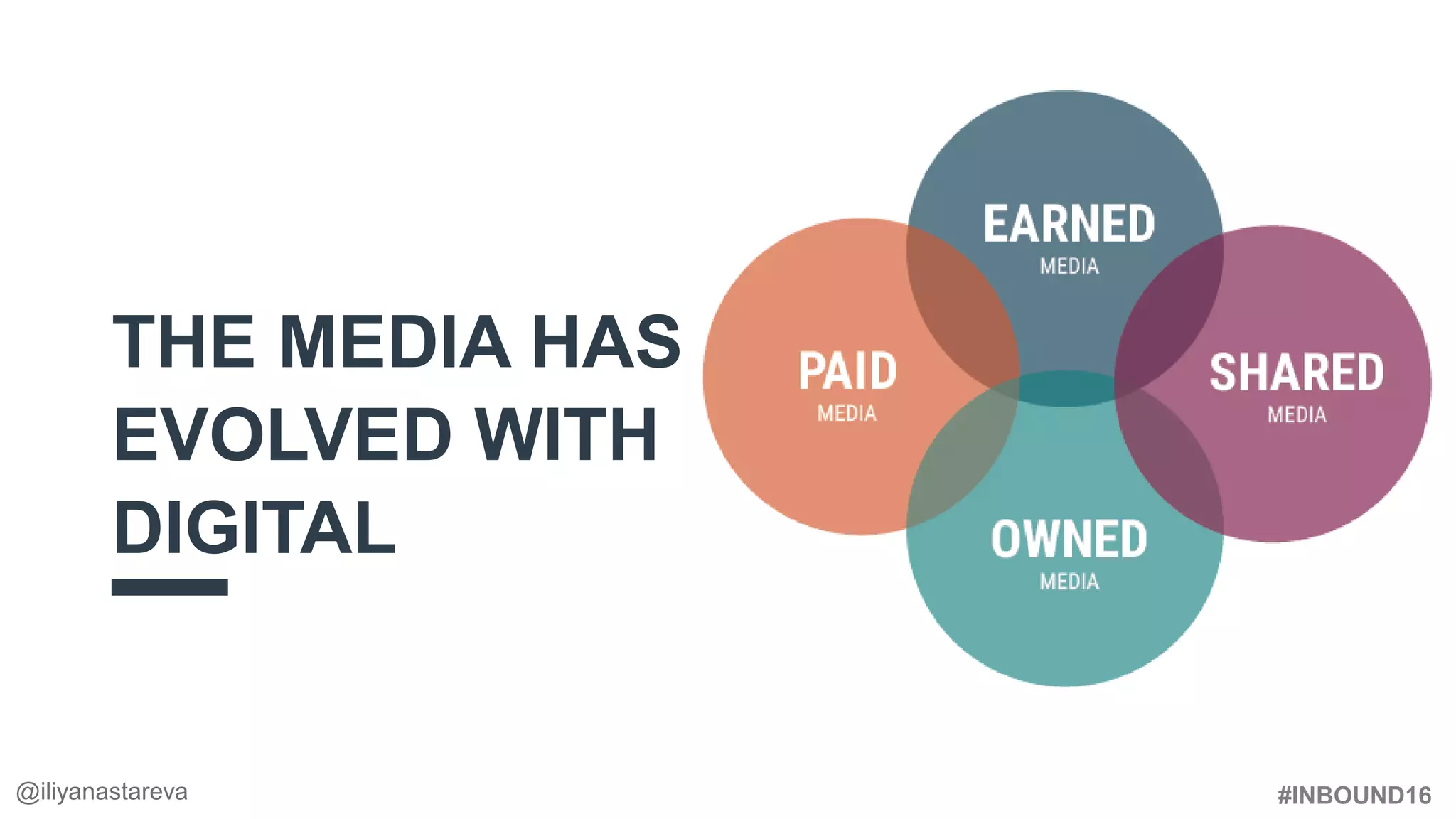 THE MEDIA HAS EVOLVED WITH DIGITAL

EARNED
MEDIA

PAID
MEDIA

SHARED
MEDIA

OWNED
MEDIA

@iliyanastareva

#INBOUND16